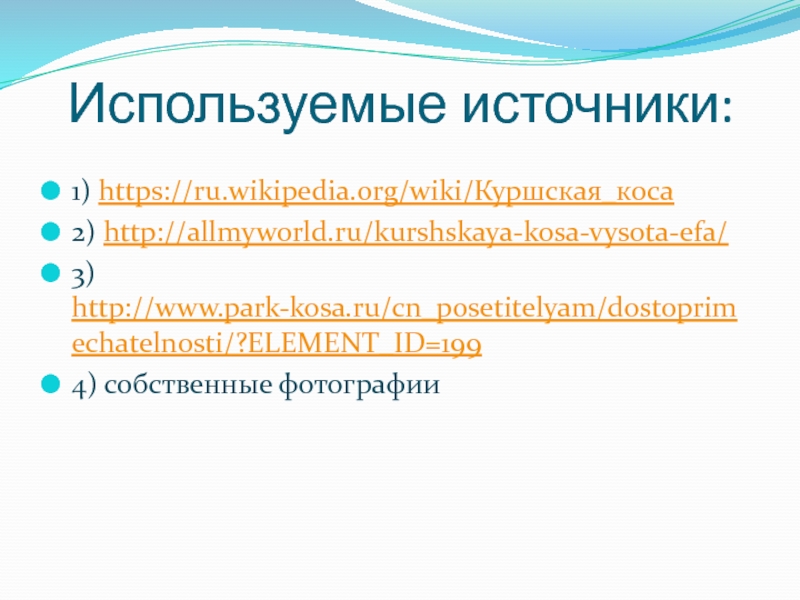 Используемые источники:

1) https://ru.wikipedia.org/wiki/Куршская_коса

2) http://allmyworld.ru/kurshskaya-kosa-vysota-efa/

3) http://www.park-kosa.ru/cn_posetitelyam/dostoprimechatelnosti/?ELEMENT_ID=199

4) собственные фотографии